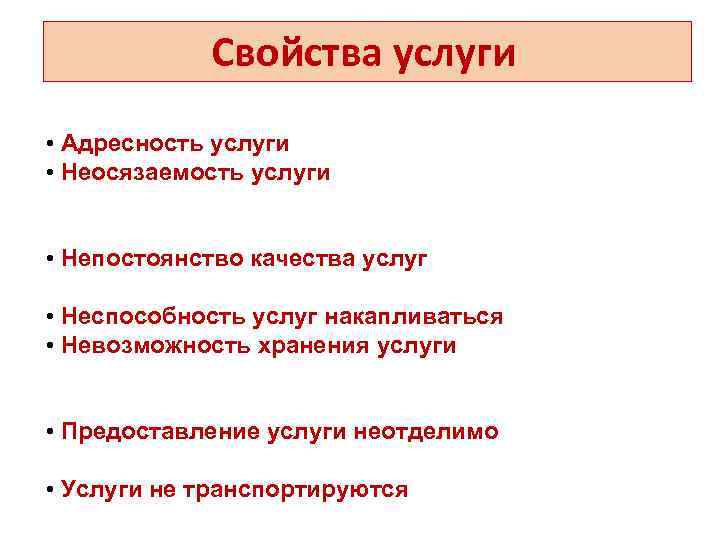 Свойства услуги

• Адресность услуги
• Неосязаемость услуги

• Непостоянство качества услуг

• Неспособность услуг накапливаться
• Невозможность хранения услуги

• Предоставление услуги неотделимо

• Услуги не транспортируются